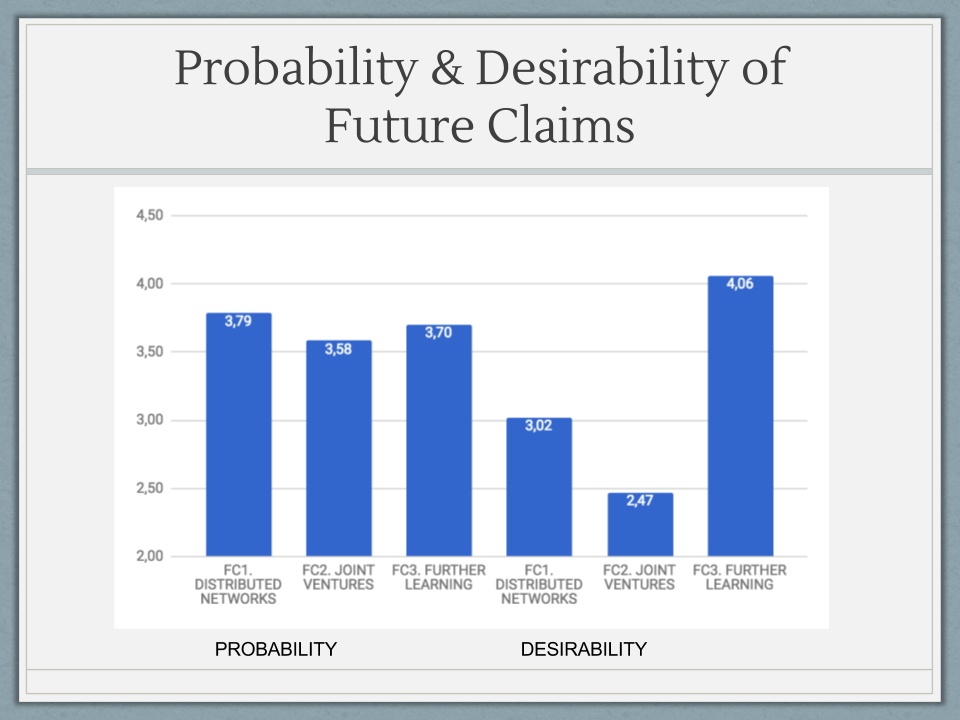 Probability & Desirability of Future Claims

4,50
4,00
3,50
3,00
2,50
2,00

3,79
3,58
3,70
3,02
2,47
4,06

FC1. DISTRIBUTED NETWORKS
FC2. JOINT VENTURES
FC3. FURTHER LEARNING
FC1. DISTRIBUTED NETWORKS
FC2. JOINT VENTURES
FC3. FURTHER LEARNING

PROBABILITY
DESIRABILITY